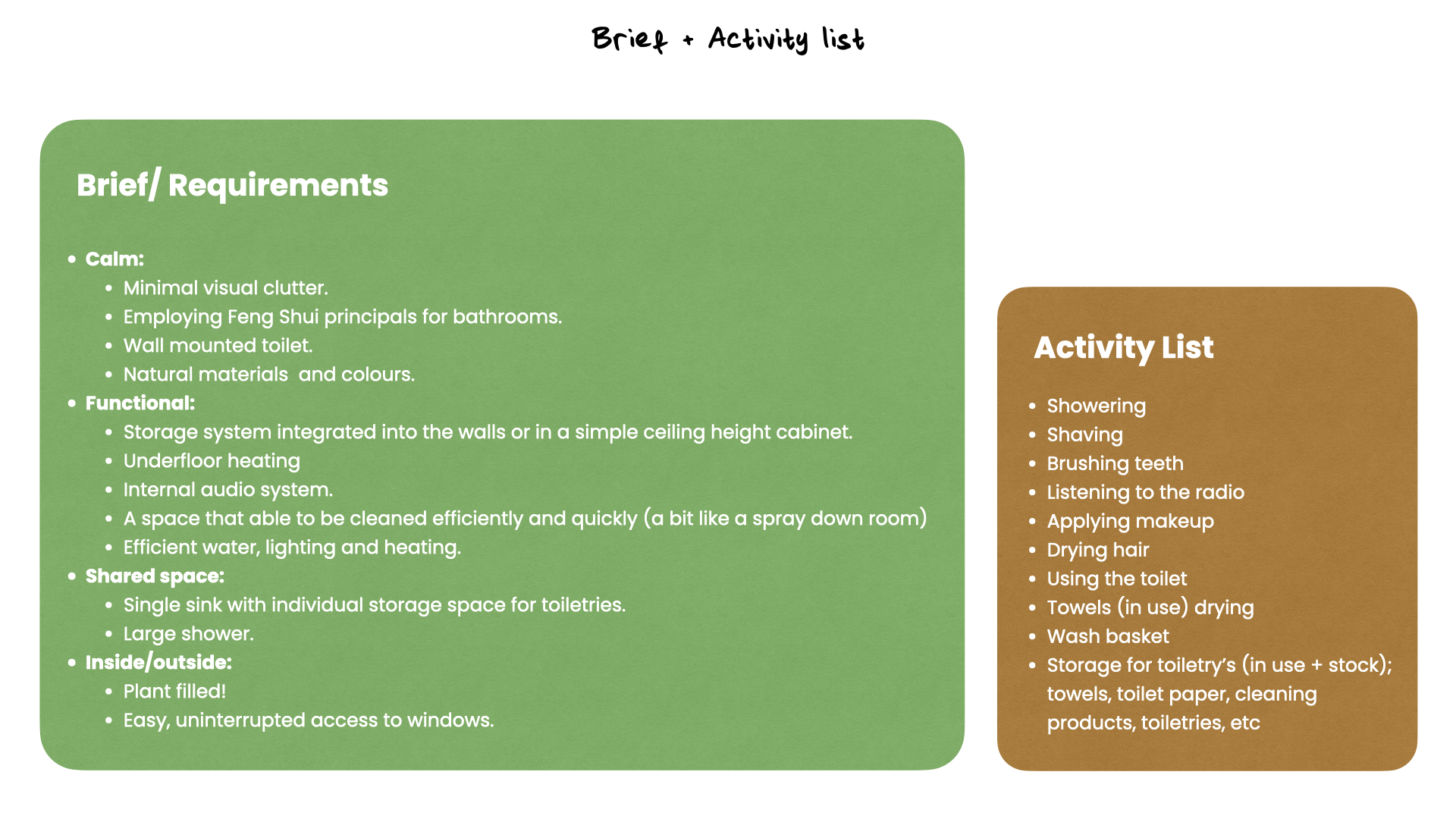 Brief + Activity list

Brief/ Requirements

- Calm:
  - Minimal visual clutter.
  - Employing Feng Shui principals for bathrooms.
  - Wall mounted toilet.
  - Natural materials and colours.
- Functional:
  - Storage system integrated into the walls or in a simple ceiling height cabinet.
  - Underfloor heating
  - Internal audio system.
  - A space that able to be cleaned efficiently and quickly (a bit like a spray down room)
  - Efficient water, lighting and heating.
- Shared space:
  - Single sink with individual storage space for toiletries.
  - Large shower.
- Inside/outside:
  - Plant filled!
  - Easy, uninterrupted access to windows.

Activity List

- Showering
- Shaving
- Brushing teeth
- Listening to the radio
- Applying makeup
- Drying hair
- Using the toilet
- Towels (in use) drying
- Wash basket
- Storage for toiletry's (in use + stock); towels, toilet paper, cleaning products, toiletries, etc